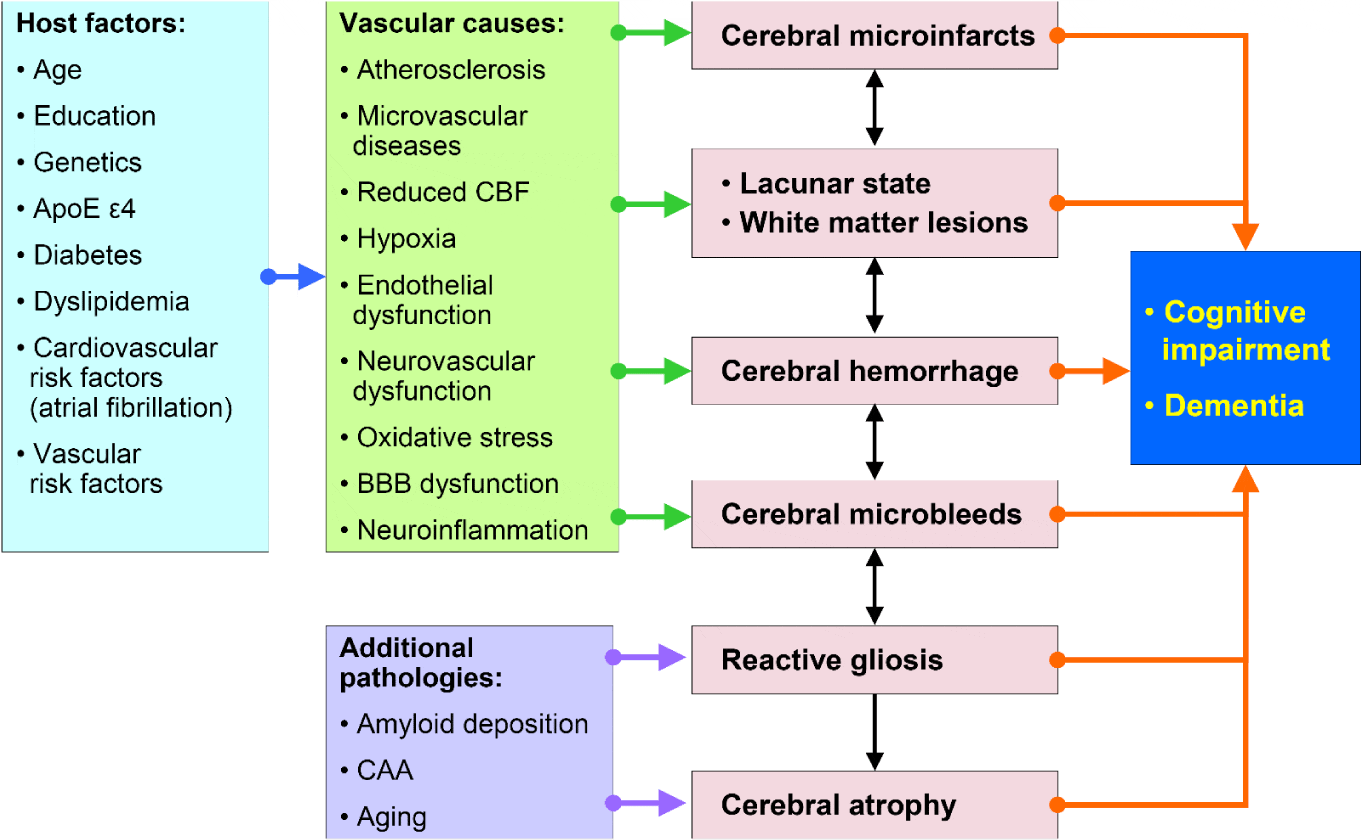 Host factors:
• Age
• Education
• Genetics
• ApoE ε4
• Diabetes
• Dyslipidemia
• Cardiovascular risk factors (atrial fibrillation)
• Vascular risk factors

Vascular causes:
• Atherosclerosis
• Microvascular diseases
• Reduced CBF
• Hypoxia
• Endothelial dysfunction
• Neurovascular dysfunction
• Oxidative stress
• BBB dysfunction
• Neuroinflammation

Additional pathologies:
• Amyloid deposition
• CAA
• Aging

Cerebral microinfarcts

• Lacunar state
• White matter lesions

Cerebral hemorrhage

Cerebral microbleeds

Reactive gliosis

Cerebral atrophy

• Cognitive impairment
• Dementia